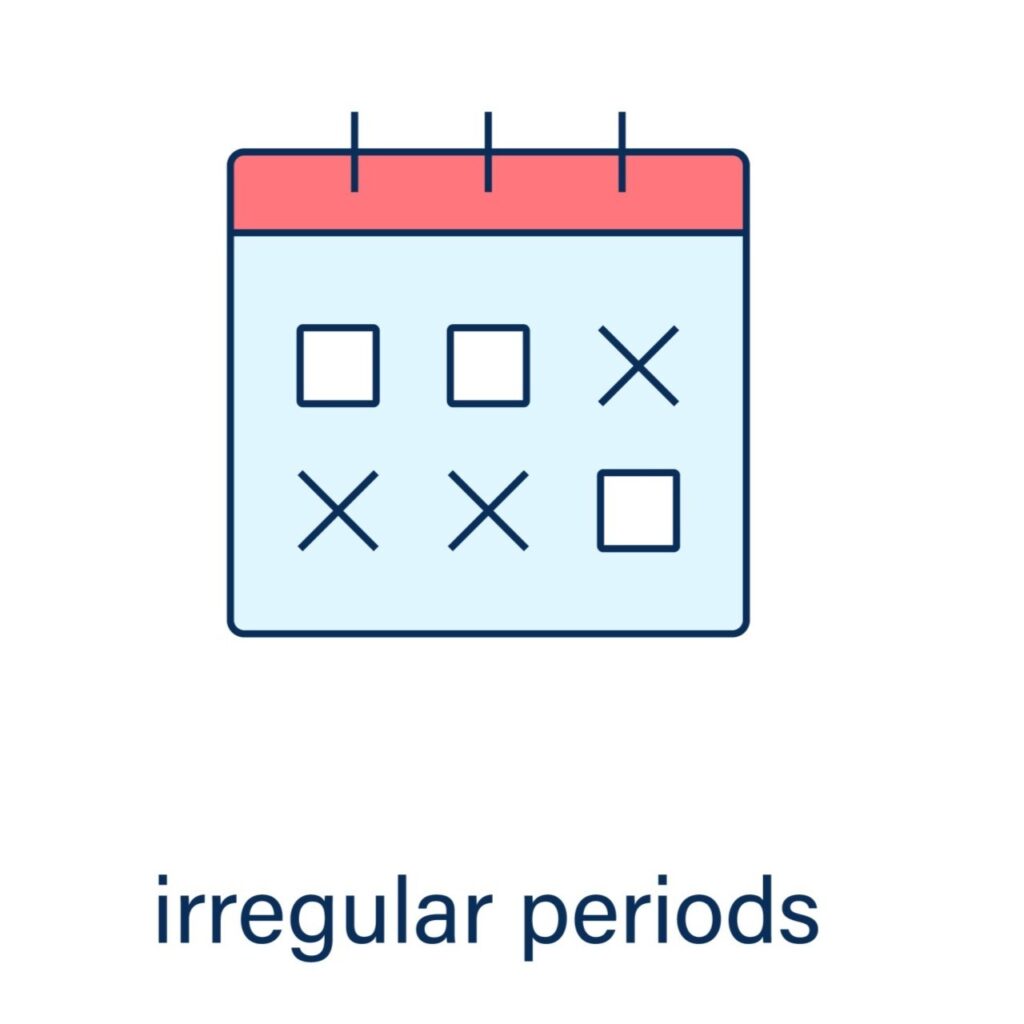 irregular periods